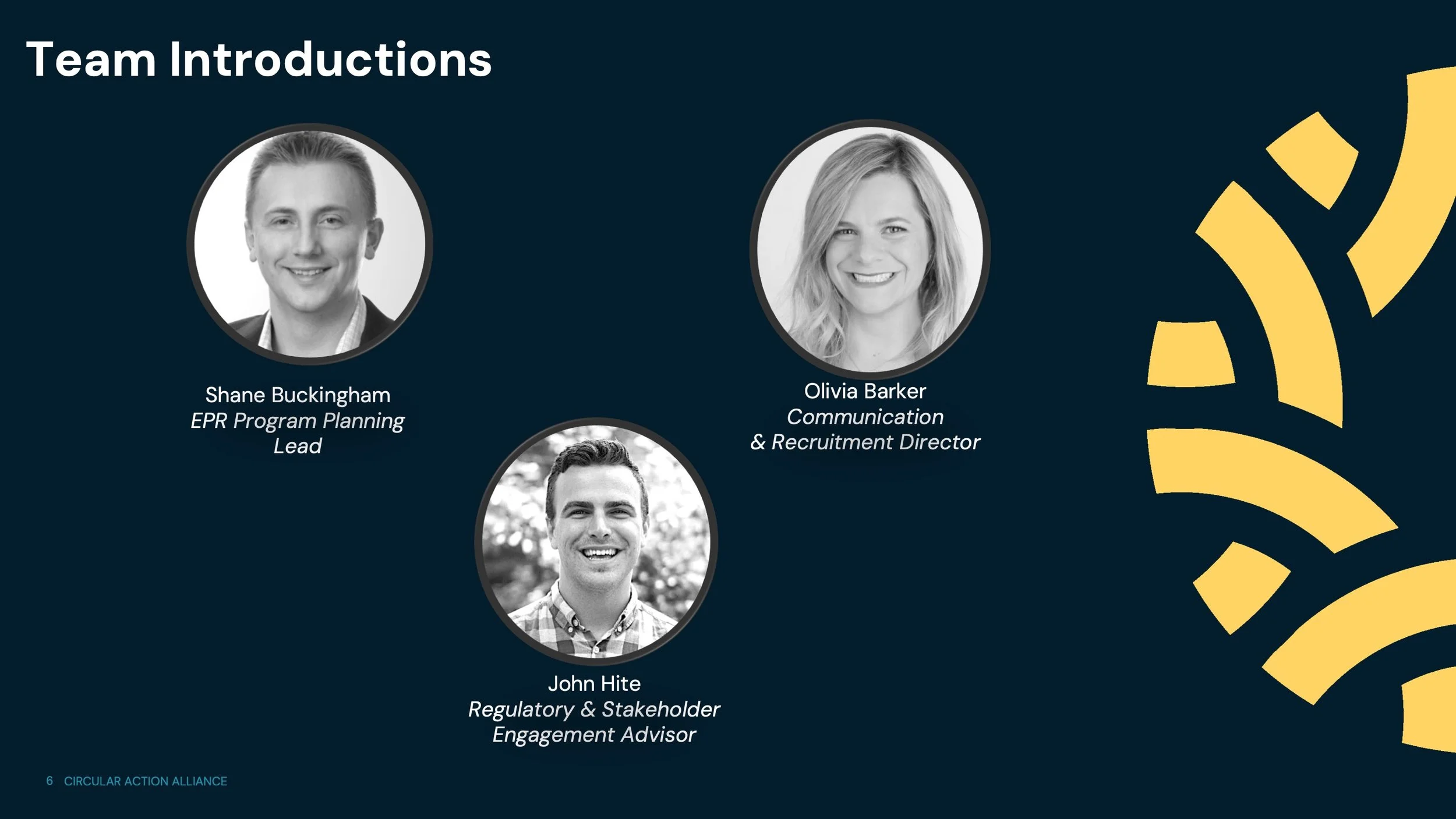 Team Introductions

Shane Buckingham
EPR Program Planning Lead

Olivia Barker
Communication & Recruitment Director

John Hite
Regulatory & Stakeholder Engagement Advisor

6 CIRCULAR ACTION ALLIANCE